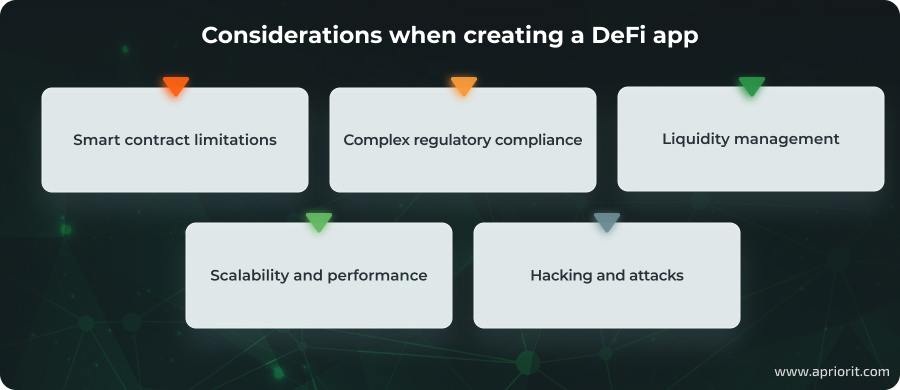 Considerations when creating a DeFi app

Smart contract limitations

Complex regulatory compliance

Liquidity management

Scalability and performance

Hacking and attacks

www.apriorit.com